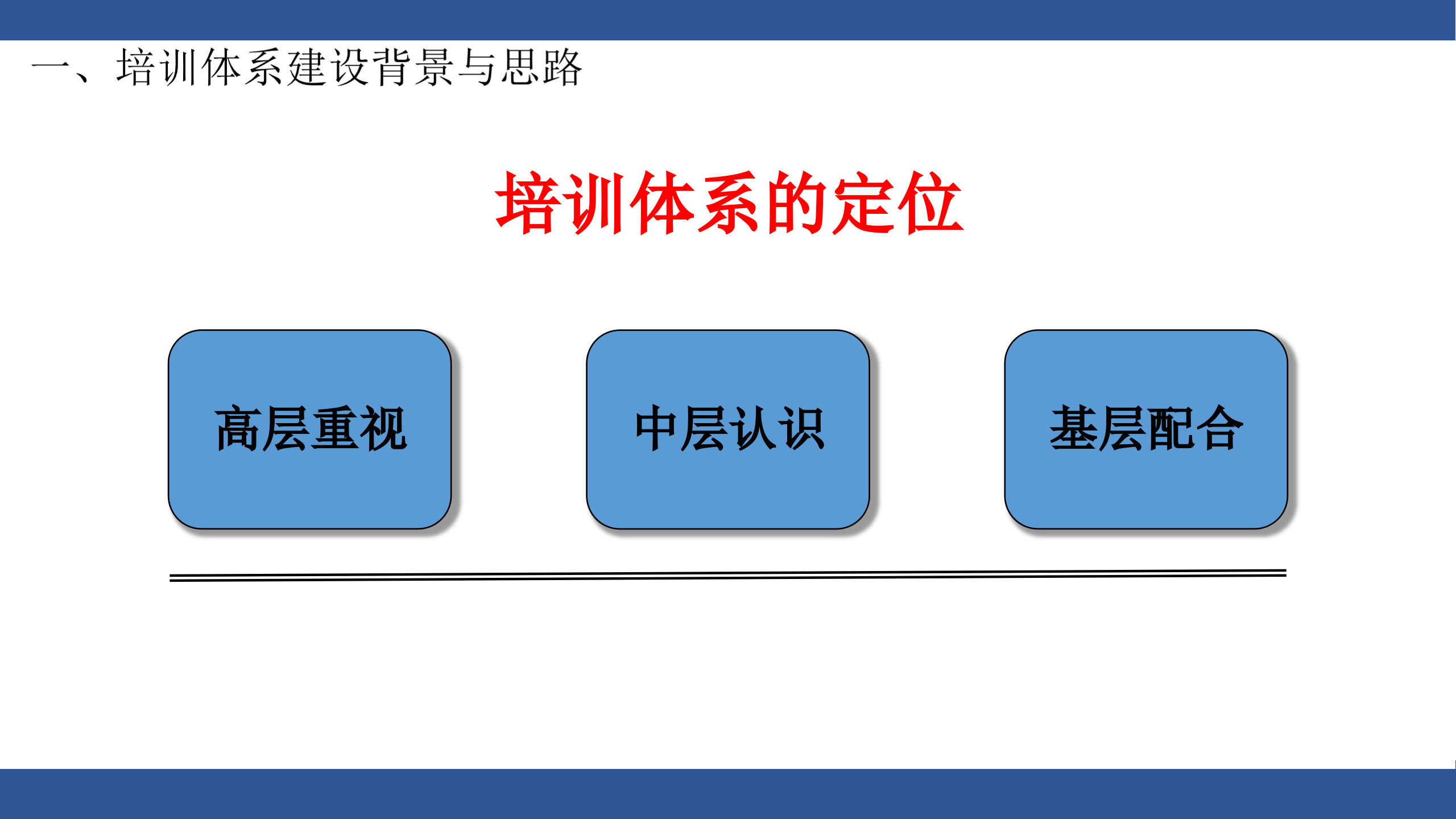 一、培训体系建设背景与思路

培训体系的定位

高层重视

中层认识

基层配合